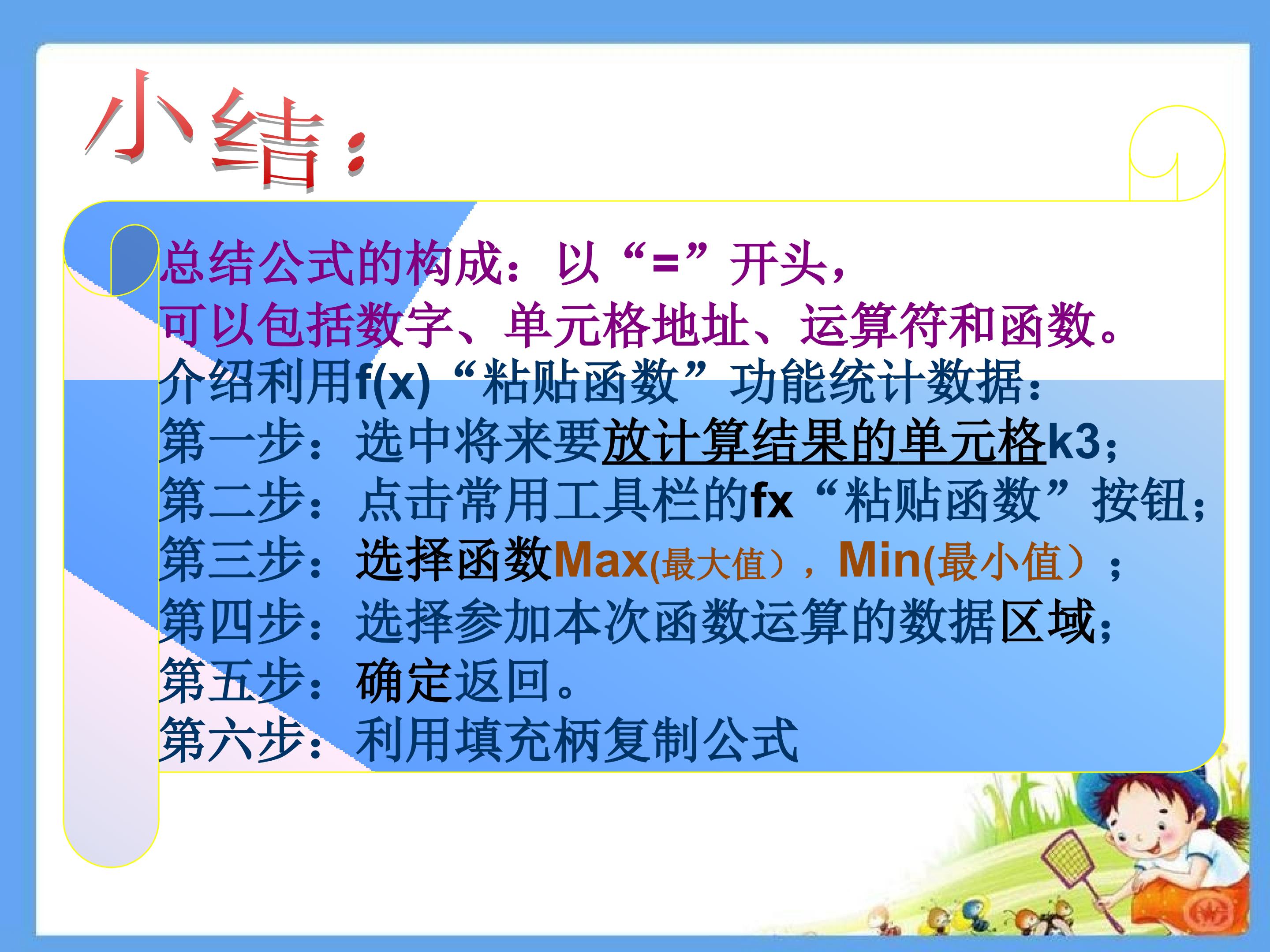 小结：

总结公式的构成：以“=”开头，
可以包括数字、单元格地址、运算符和函数。
介绍利用f(x)“粘贴函数”功能统计数据：
第一步：选中将来要放计算结果的单元格k3；
第二步：点击常用工具栏的fx“粘贴函数”按钮；
第三步：选择函数Max(最大值），Min(最小值）；
第四步：选择参加本次函数运算的数据区域；
第五步：确定返回。
第六步：利用填充柄复制公式